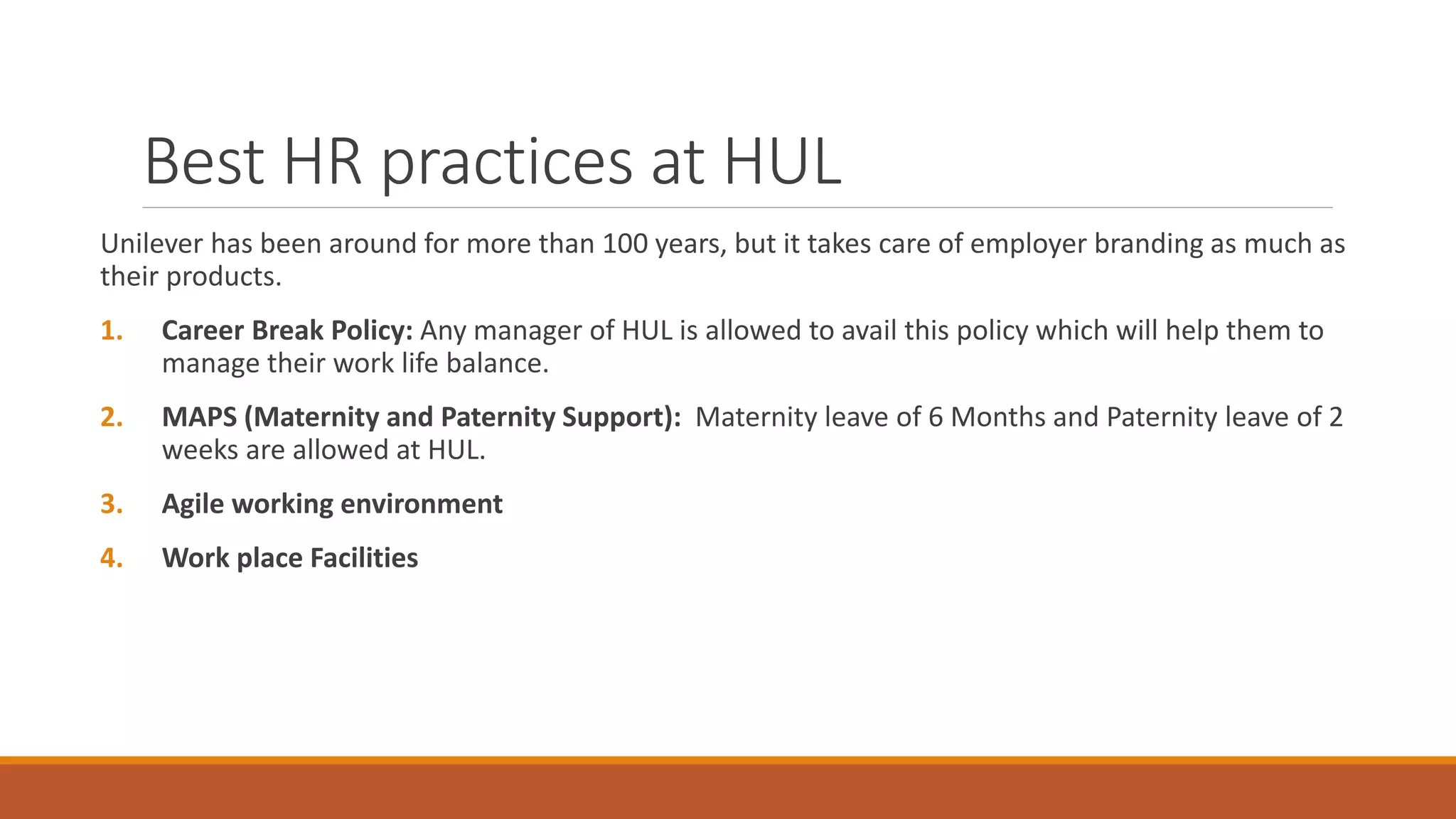 Best HR practices at HUL

Unilever has been around for more than 100 years, but it takes care of employer branding as much as their products.

1. Career Break Policy: Any manager of HUL is allowed to avail this policy which will help them to manage their work life balance.

2. MAPS (Maternity and Paternity Support): Maternity leave of 6 Months and Paternity leave of 2 weeks are allowed at HUL.

3. Agile working environment

4. Work place Facilities